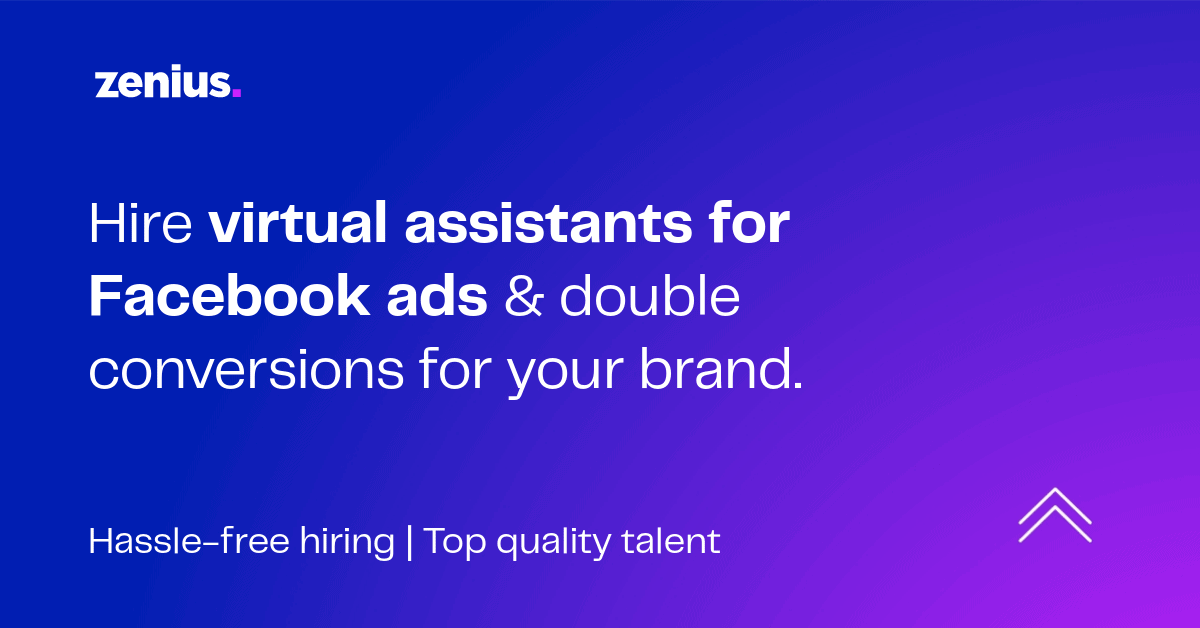 zenius.

Hire virtual assistants for Facebook ads & double conversions for your brand.

Hassle-free hiring | Top quality talent